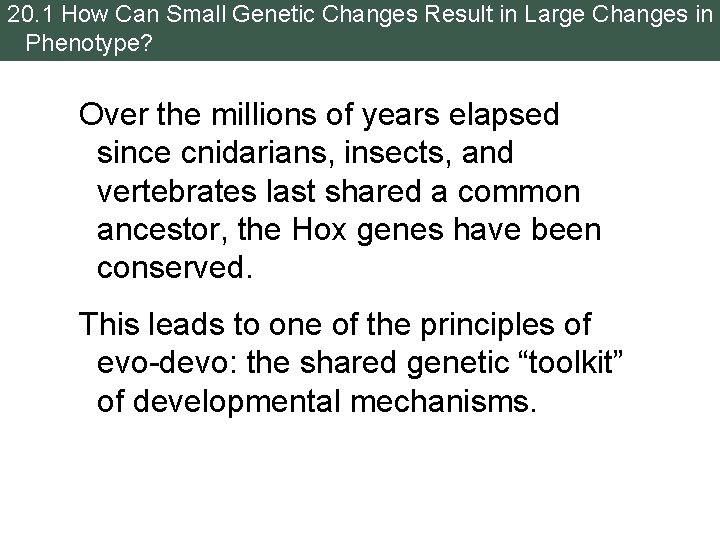 20.1 How Can Small Genetic Changes Result in Large Changes in Phenotype?

Over the millions of years elapsed since cnidarians, insects, and vertebrates last shared a common ancestor, the Hox genes have been conserved.

This leads to one of the principles of evo-devo: the shared genetic “toolkit” of developmental mechanisms.